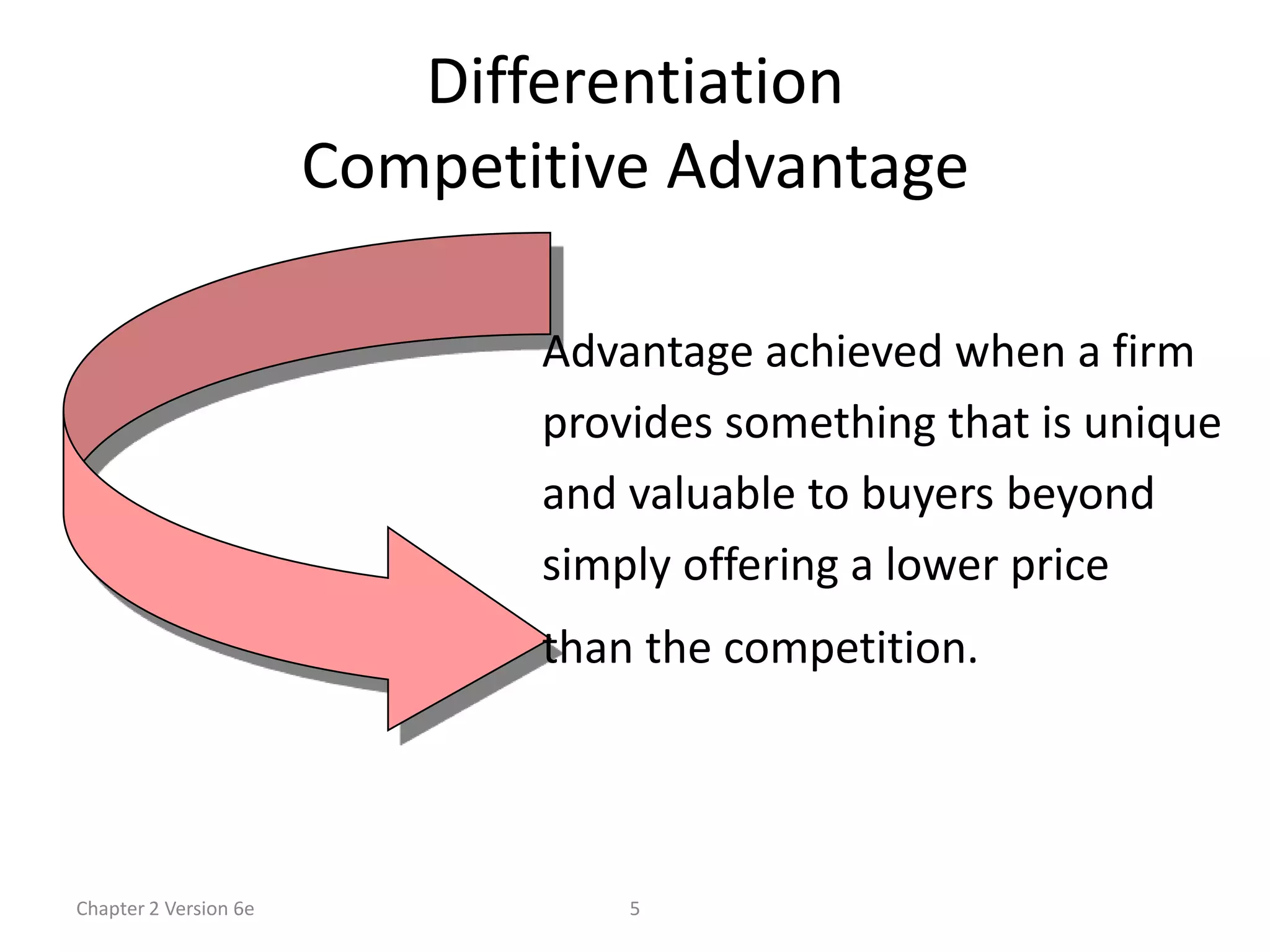 Differentiation
Competitive Advantage

Advantage achieved when a firm provides something that is unique and valuable to buyers beyond simply offering a lower price than the competition.

Chapter 2 Version 6e

5